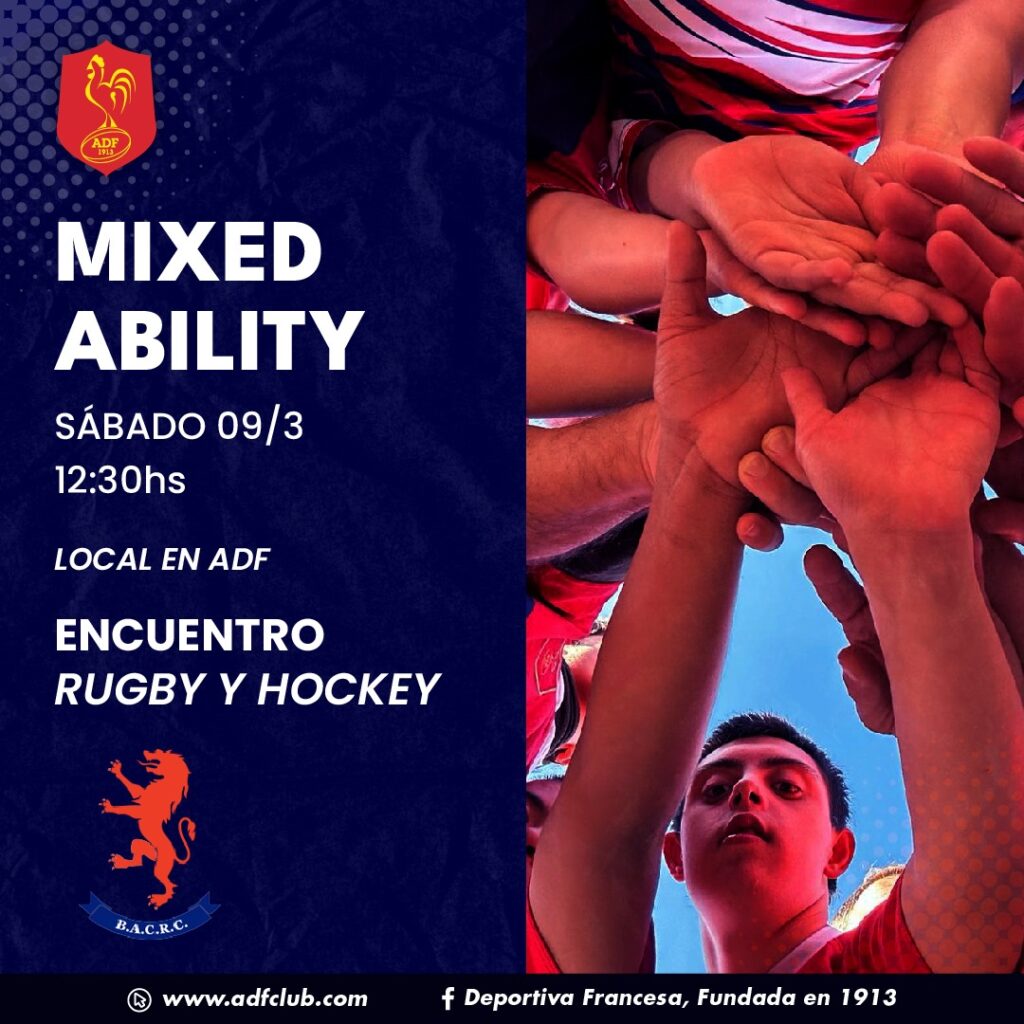 ADF
1913

MIXED ABILITY

SÁBADO 09/3
12:30hs

LOCAL EN ADF

ENCUENTRO
RUGBY Y HOCKEY

B.A.C.R.C.

www.adfclub.com

Deportiva Francesa, Fundada en 1913